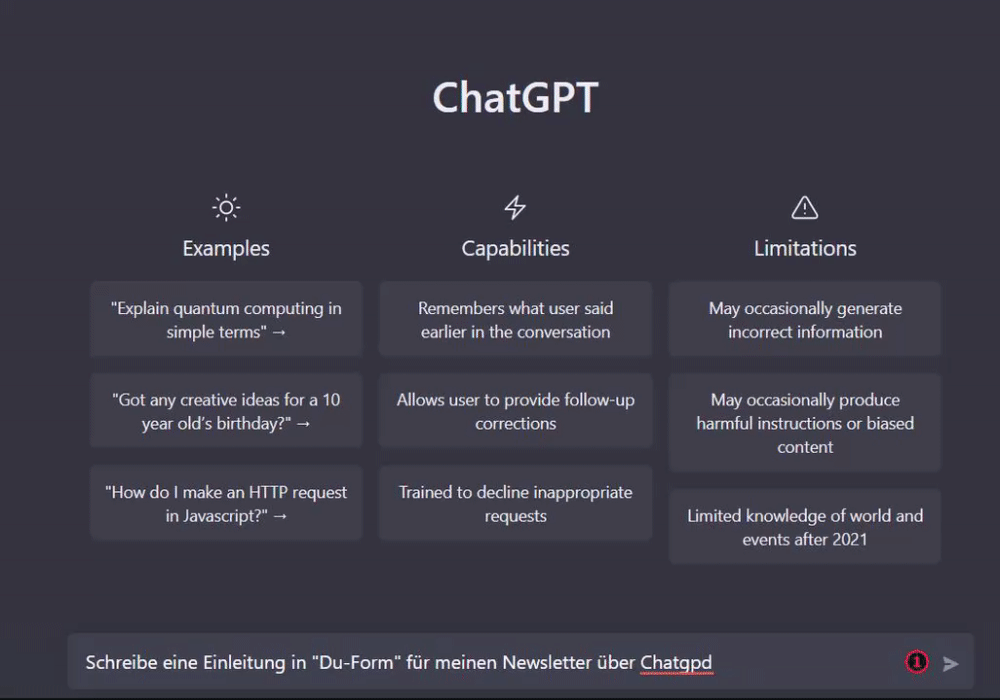 ChatGPT

Examples

"Explain quantum computing in simple terms" →

"Got any creative ideas for a 10 year old's birthday?" →

"How do I make an HTTP request in Javascript?" →

Capabilities

Remembers what user said earlier in the conversation

Allows user to provide follow-up corrections

Trained to decline inappropriate requests

Limitations

May occasionally generate incorrect information

May occasionally produce harmful instructions or biased content

Limited knowledge of world and events after 2021

Schreibe eine Einleitung in "Du-Form" für meinen Newsletter über Chatgpd

1